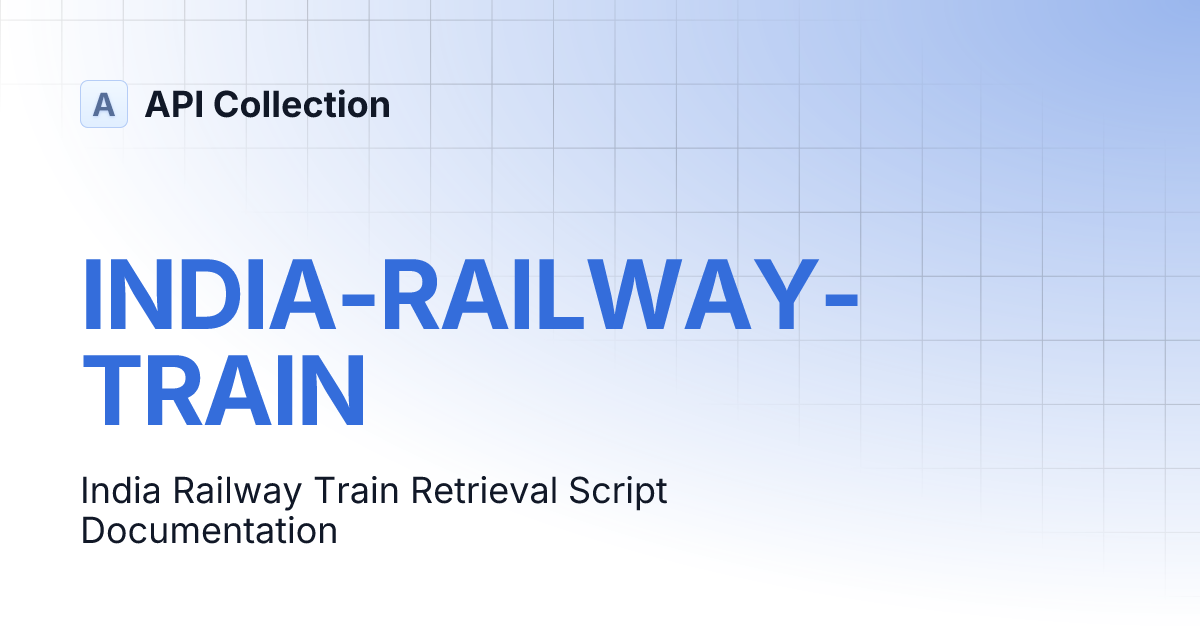 A API Collection

INDIA-RAILWAY-TRAIN

India Railway Train Retrieval Script Documentation